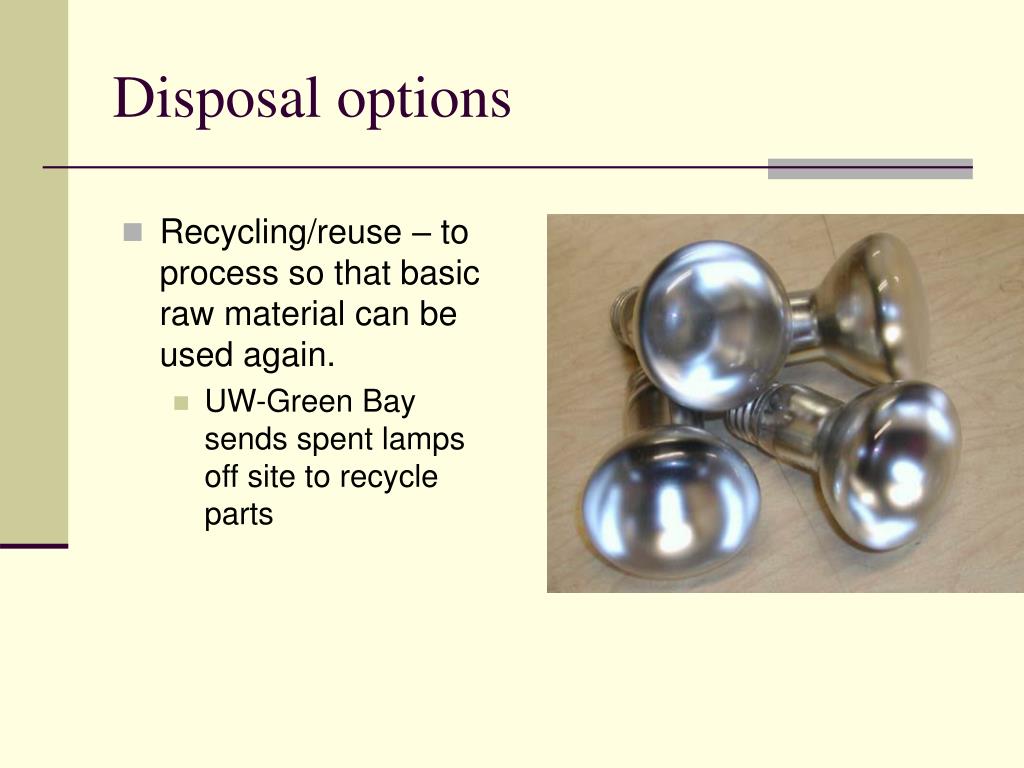 Disposal options

Recycling/reuse – to process so that basic raw material can be used again.

UW-Green Bay sends spent lamps off site to recycle parts